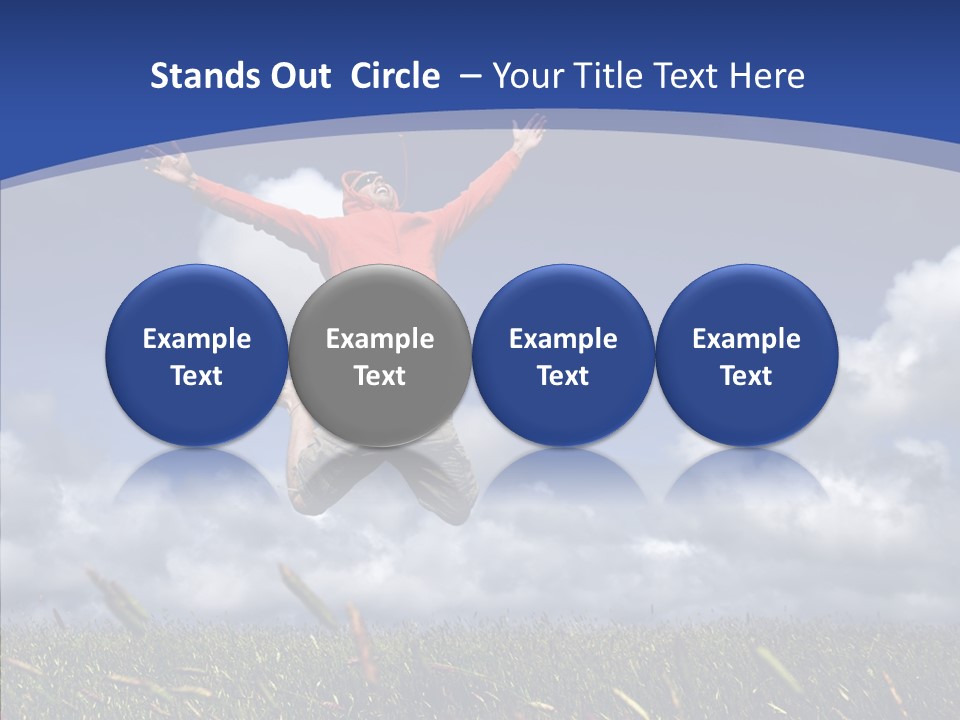 Stands Out Circle – Your Title Text Here

Example Text

Example Text

Example Text

Example Text